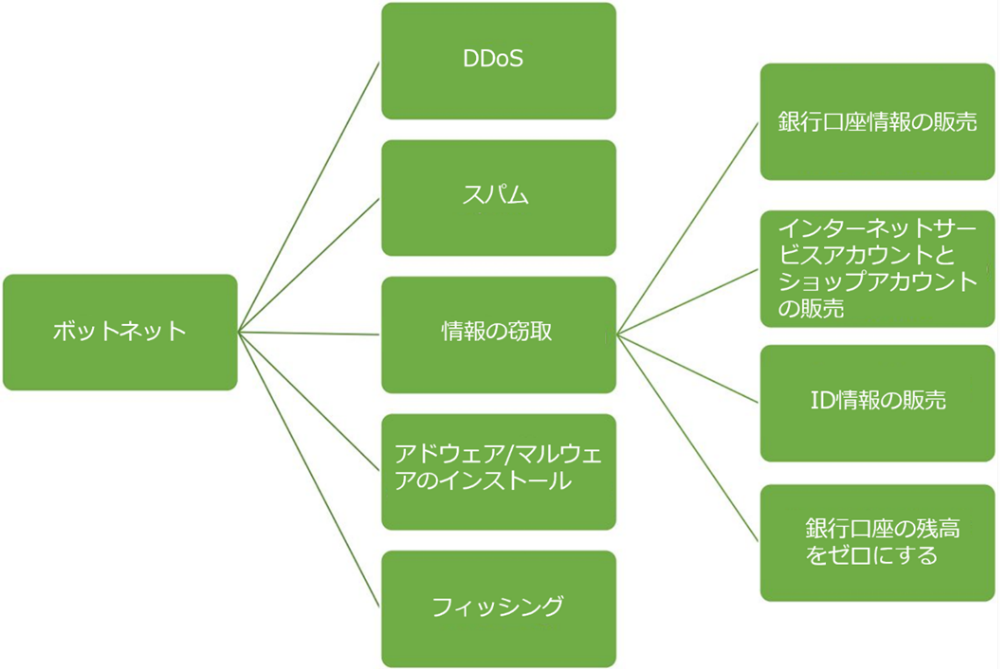 ボットネット

DDoS

スパム

情報の窃取

アドウェア/マルウェアのインストール

フィッシング

銀行口座情報の販売

インターネットサービスアカウントとショップアカウントの販売

ID情報の販売

銀行口座の残高をゼロにする